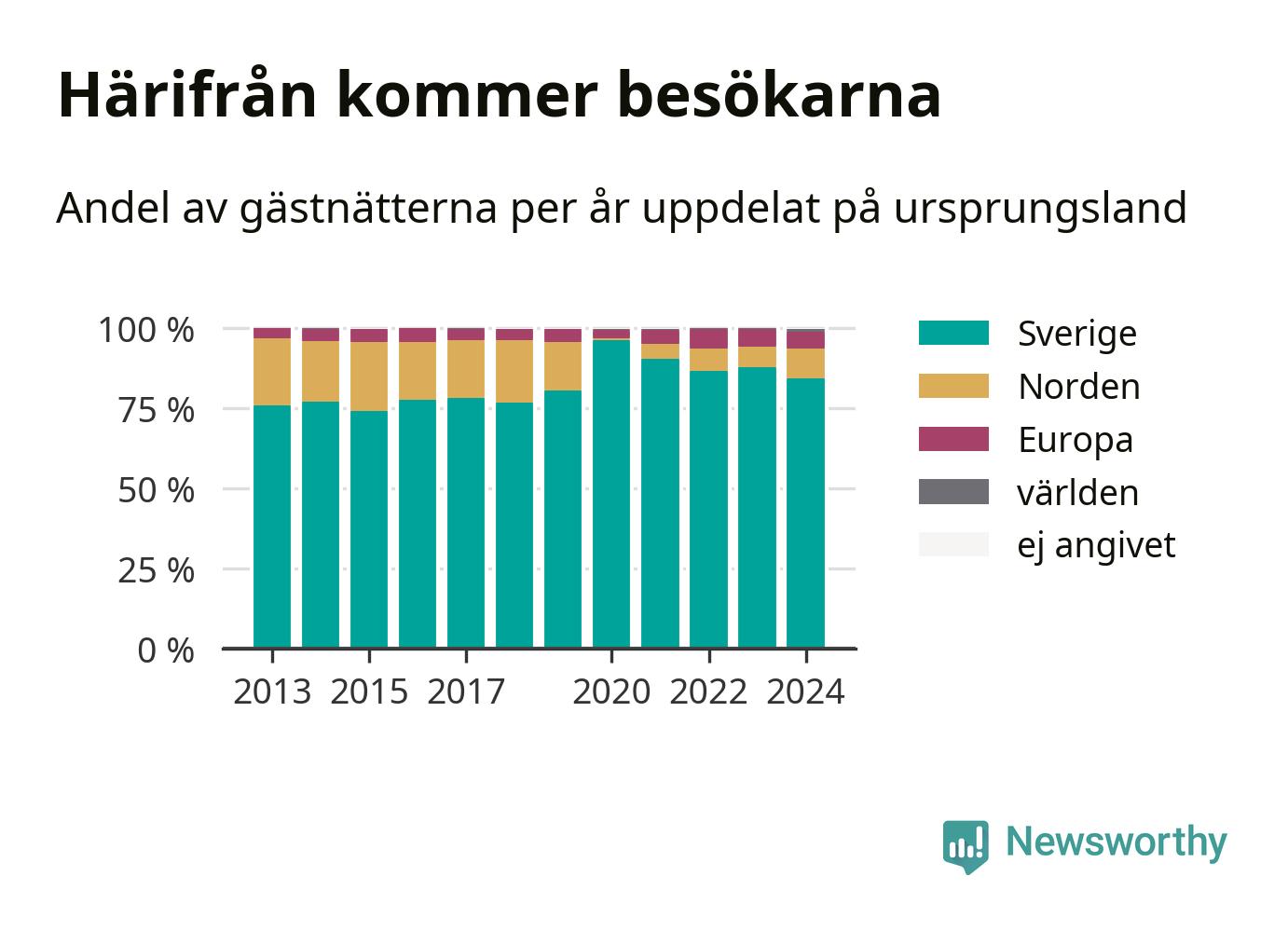 Härifrån kommer besökarna

Andel av gästnätterna per år uppdelat på ursprungsland

100 %
75 %
50 %
25 %
0 %

2013 2015 2017 2020 2022 2024

Sverige
Norden
Europa
världen
ej angivet

Newsworthy